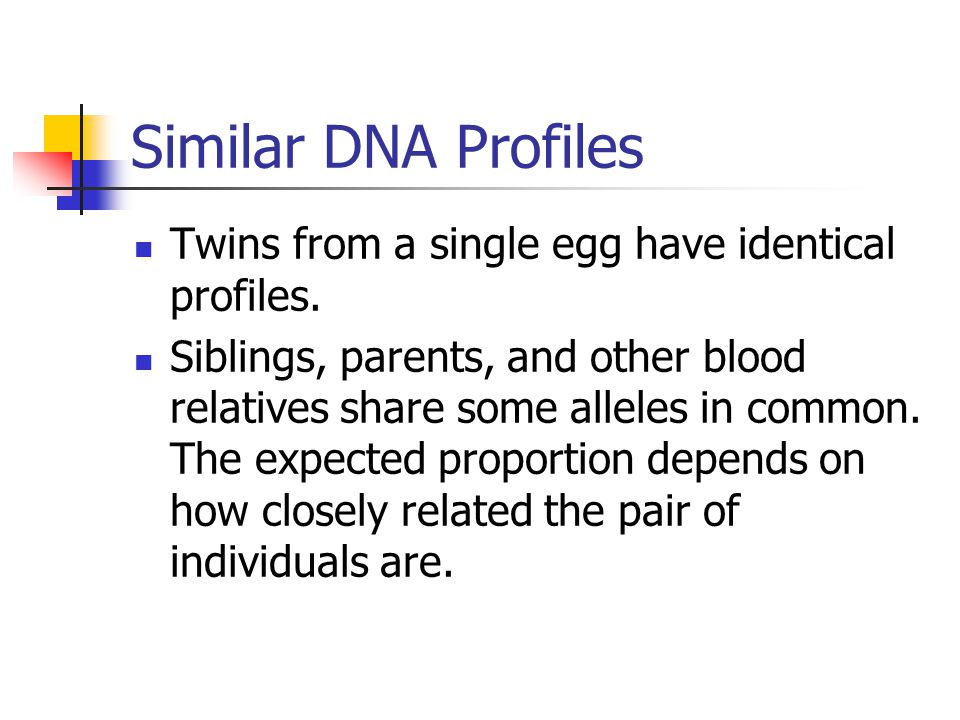 Similar DNA Profiles

- Twins from a single egg have identical profiles.
- Siblings, parents, and other blood relatives share some alleles in common. The expected proportion depends on how closely related the pair of individuals are.